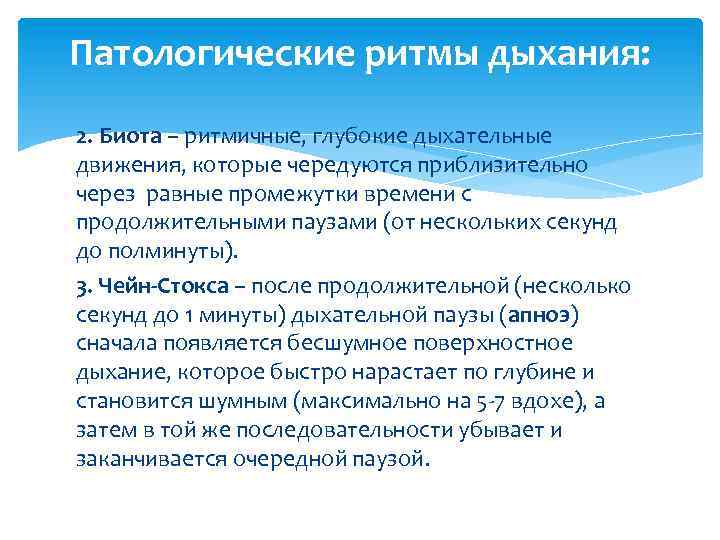 Патологические ритмы дыхания:

2. Биота – ритмичные, глубокие дыхательные движения, которые чередуются приблизительно через равные промежутки времени с продолжительными паузами (от нескольких секунд до полминуты).

3. Чейн-Стокса – после продолжительной (несколько секунд до 1 минуты) дыхательной паузы (апноэ) сначала появляется бесшумное поверхностное дыхание, которое быстро нарастает по глубине и становится шумным (максимально на 5-7 вдохе), а затем в той же последовательности убывает и заканчивается очередной паузой.